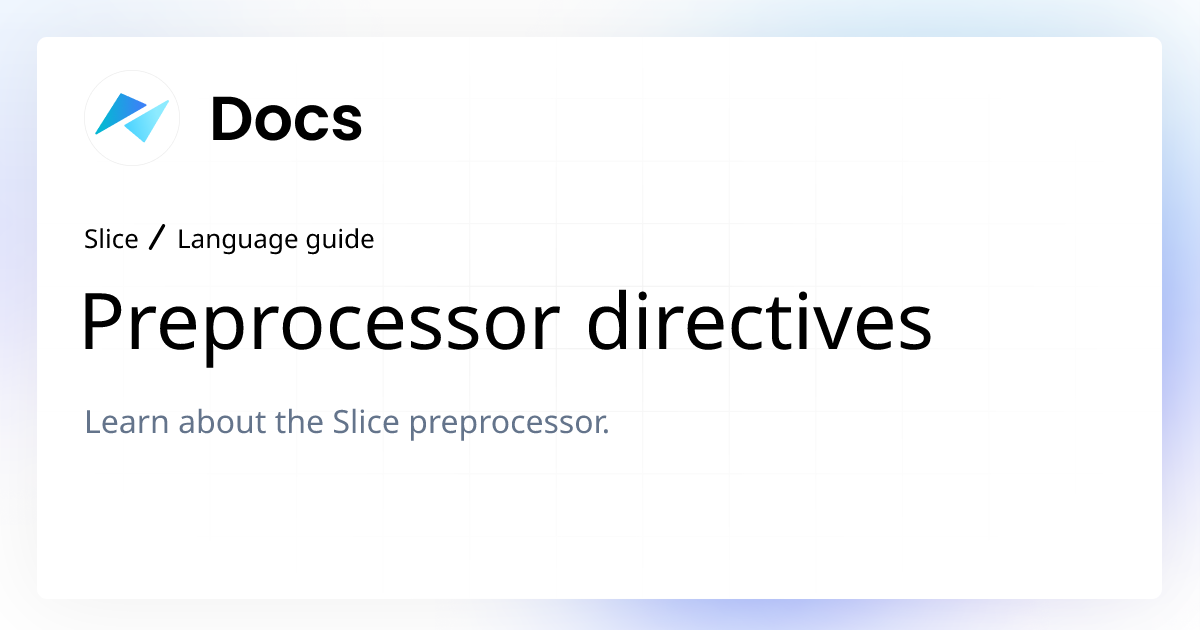 Docs

Slice / Language guide

Preprocessor directives

Learn about the Slice preprocessor.